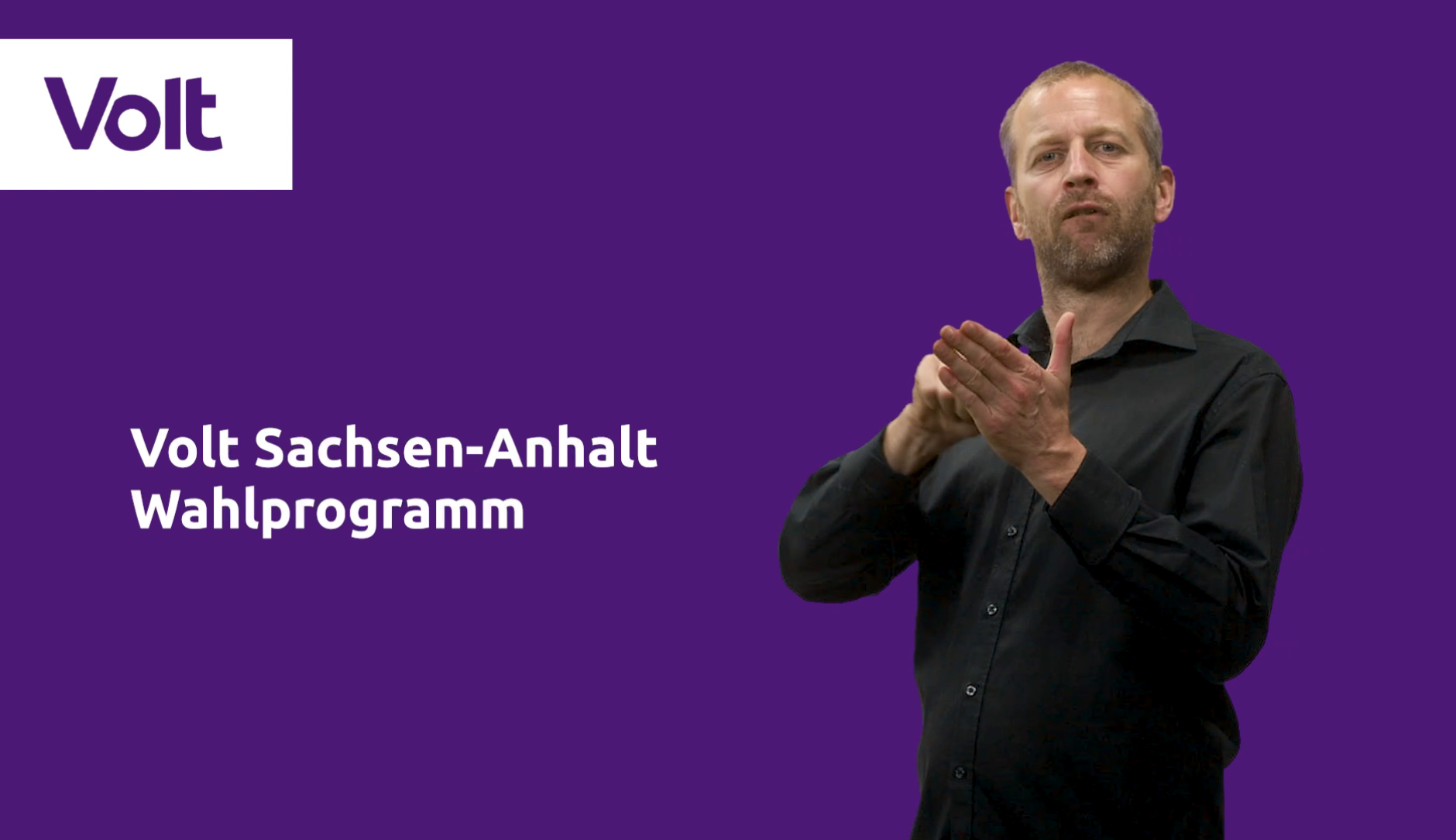 Volt

Volt Sachsen-Anhalt
Wahlprogramm